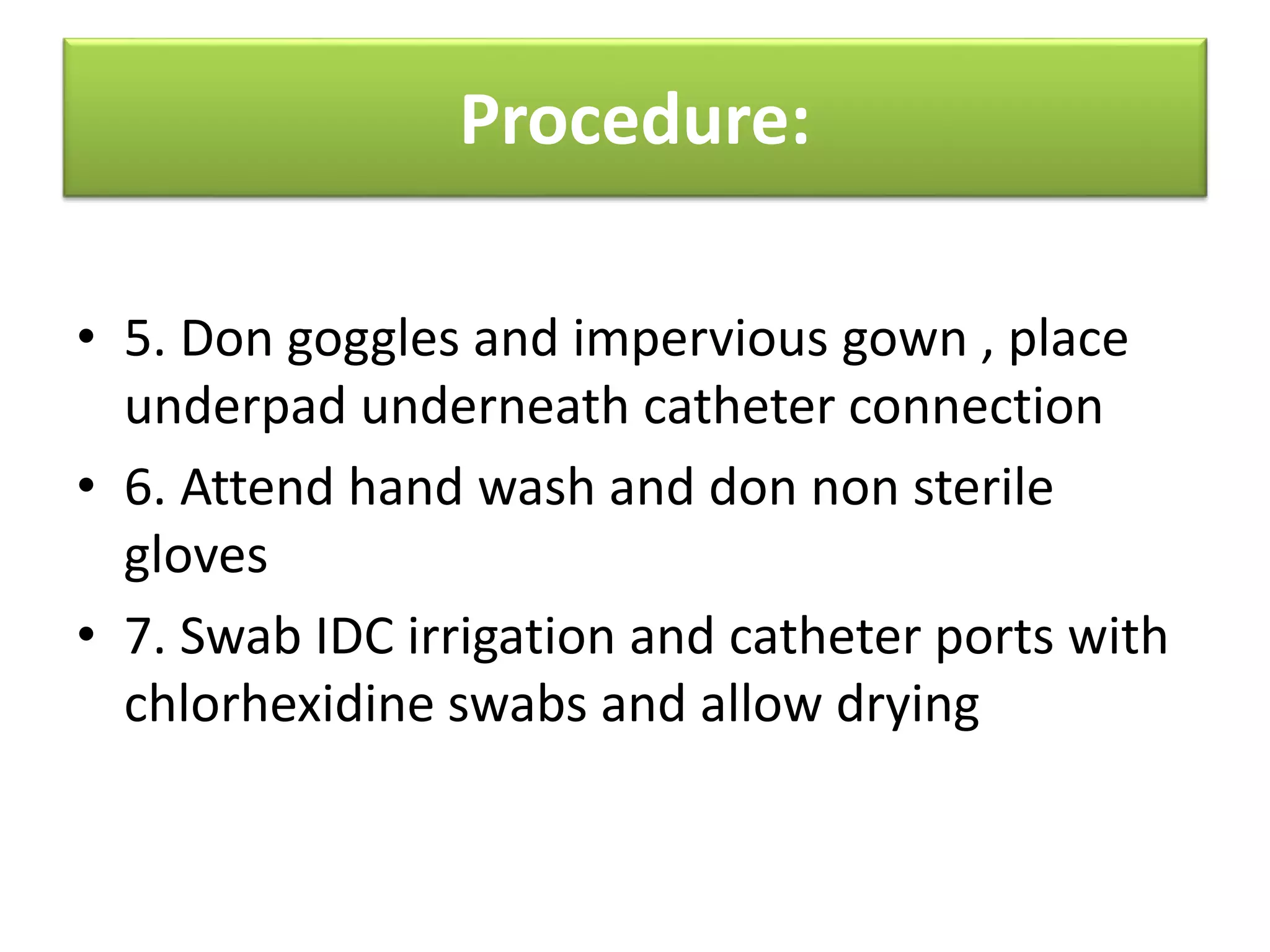 Procedure:

• 5. Don goggles and impervious gown , place underpad underneath catheter connection
• 6. Attend hand wash and don non sterile gloves
• 7. Swab IDC irrigation and catheter ports with chlorhexidine swabs and allow drying